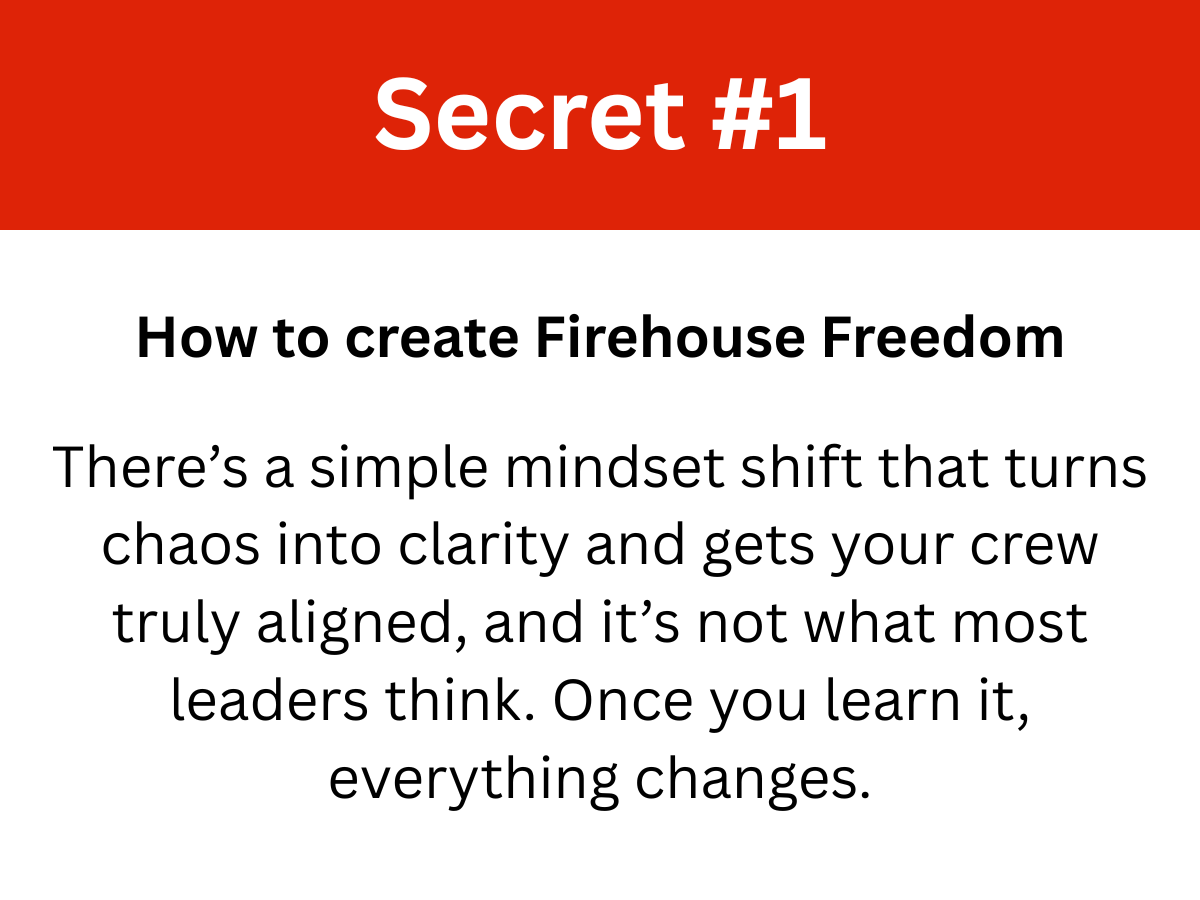 Secret #1

How to create Firehouse Freedom

There’s a simple mindset shift that turns chaos into clarity and gets your crew truly aligned, and it’s not what most leaders think. Once you learn it, everything changes.